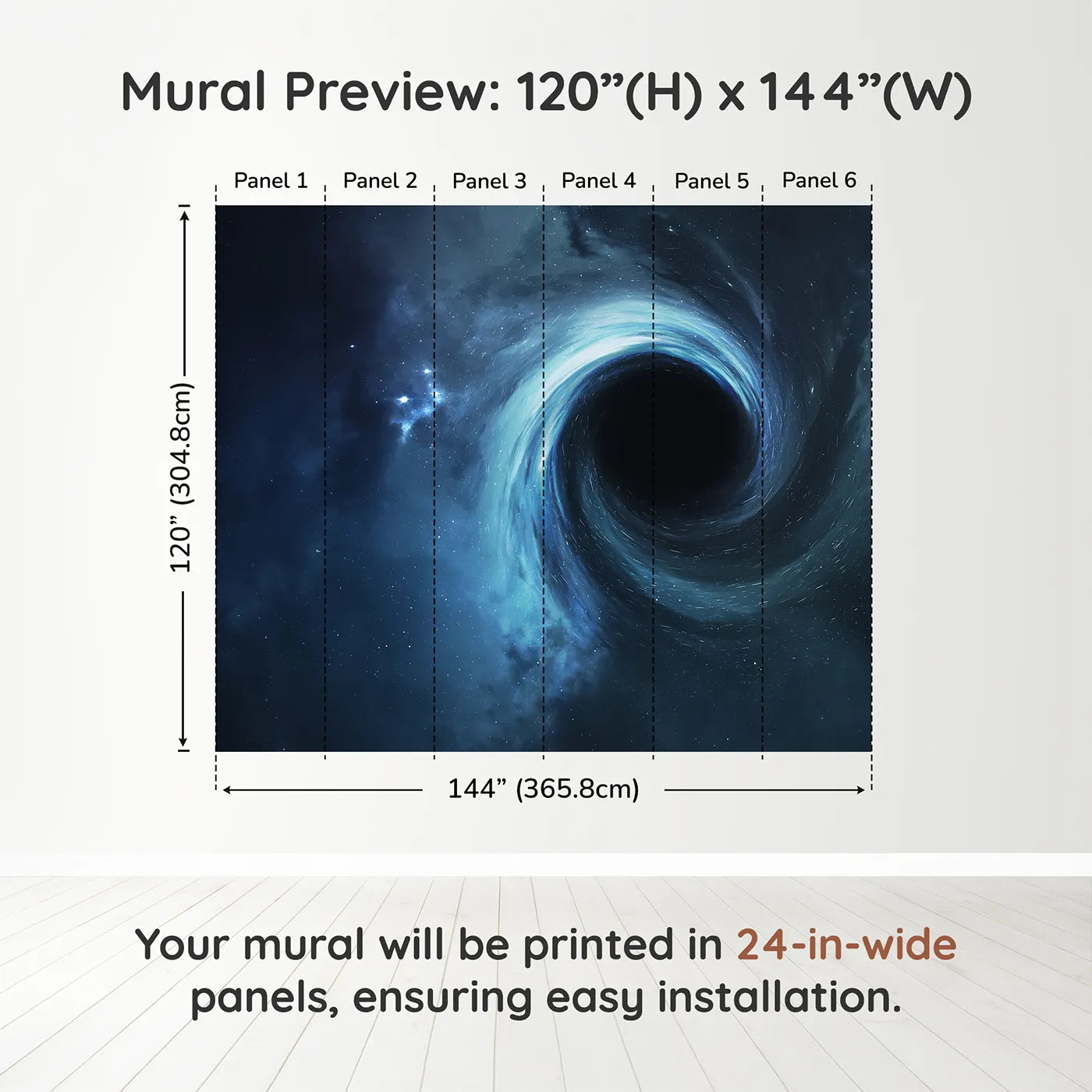 Mural Preview: 120”(H) x 144”(W)

Panel 1 Panel 2 Panel 3 Panel 4 Panel 5 Panel 6

120” (304.8cm)

144” (365.8cm)

Your mural will be printed in 24-in-wide panels, ensuring easy installation.